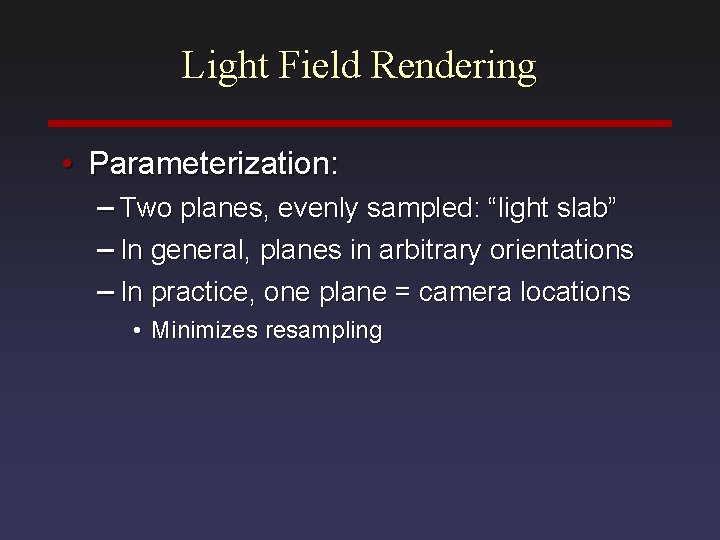 Light Field Rendering

• Parameterization:
– Two planes, evenly sampled: “light slab”
– In general, planes in arbitrary orientations
– In practice, one plane = camera locations
• Minimizes resampling